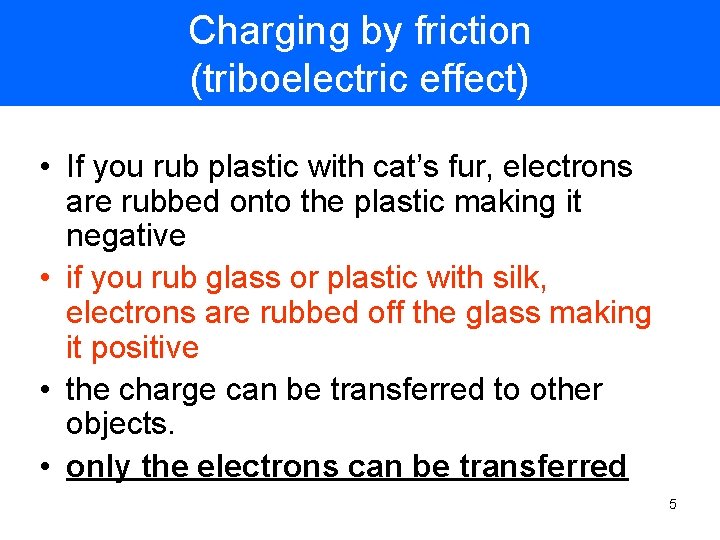 Charging by friction
(triboelectric effect)

• If you rub plastic with cat's fur, electrons are rubbed onto the plastic making it negative

• if you rub glass or plastic with silk, electrons are rubbed off the glass making it positive

• the charge can be transferred to other objects.

• only the electrons can be transferred

5